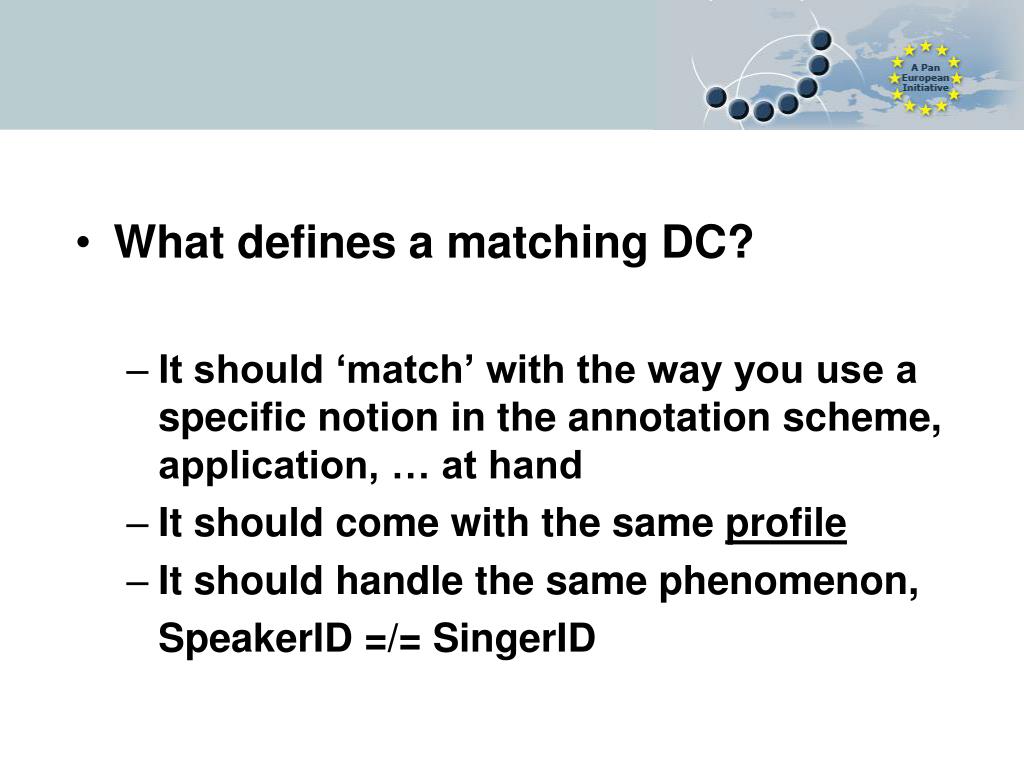 A Pan European Initiative

• What defines a matching DC?

– It should ‘match’ with the way you use a specific notion in the annotation scheme, application, … at hand

– It should come with the same profile

– It should handle the same phenomenon,

SpeakerID =/= SingerID